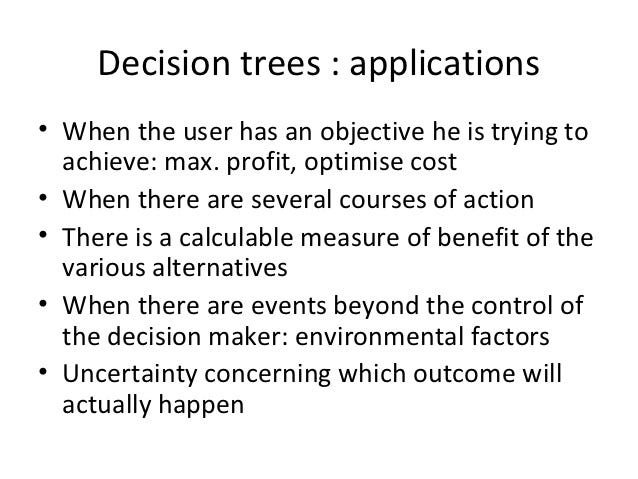 Decision trees : applications

• When the user has an objective he is trying to achieve: max. profit, optimise cost
• When there are several courses of action
• There is a calculable measure of benefit of the various alternatives
• When there are events beyond the control of the decision maker: environmental factors
• Uncertainty concerning which outcome will actually happen